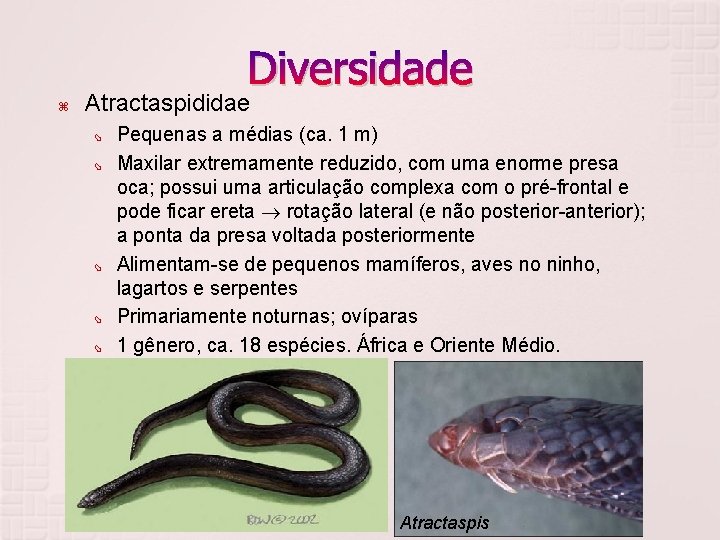 Diversidade

Atractaspididae

Pequenas a médias (ca. 1 m)

Maxilar extremamente reduzido, com uma enorme presa oca; possui uma articulação complexa com o pré-frontal e pode ficar ereta $\rightarrow$ rotação lateral (e não posterior-anterior); a ponta da presa voltada posteriormente

Alimentam-se de pequenos mamíferos, aves no ninho, lagartos e serpentes

Primariamente noturnas; ovíparas

1 gênero, ca. 18 espécies. África e Oriente Médio.

BDW © 2002

Atractaspis